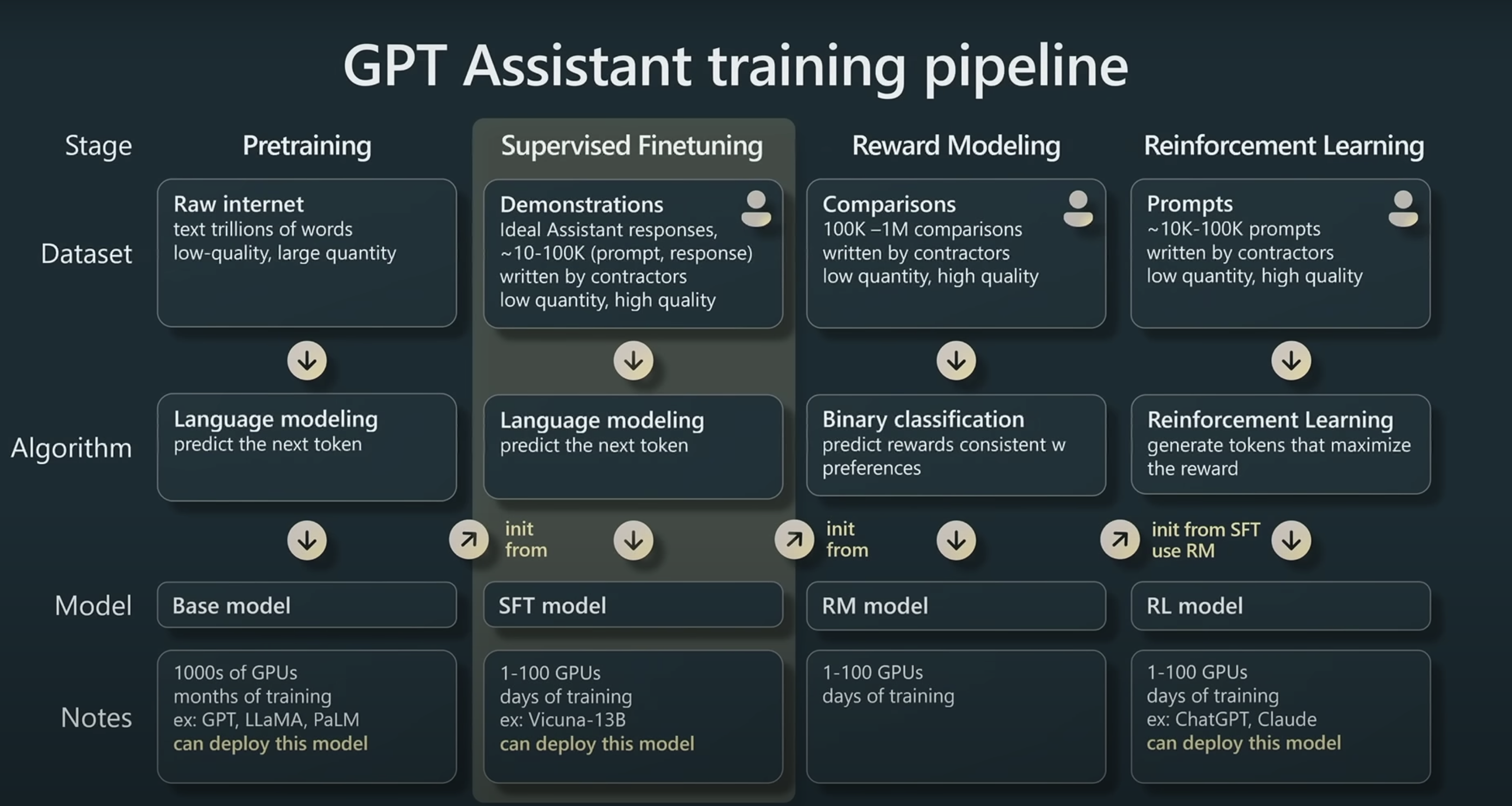 GPT Assistant training pipeline

| Stage | Pretraining | Supervised Finetuning | Reward Modeling | Reinforcement Learning |
|---|---|---|---|---|
| Dataset | Raw internet text trillions of words low-quality, large quantity | Demonstrations Ideal Assistant responses, ~10-100K (prompt, response) written by contractors low quantity, high quality | Comparisons 100K –1M comparisons written by contractors low quantity, high quality | Prompts ~10K-100K prompts written by contractors low quantity, high quality |
| Algorithm | Language modeling predict the next token | Language modeling predict the next token | Binary classification predict rewards consistent w preferences | Reinforcement Learning generate tokens that maximize the reward |
| | | init from | init from | init from SFT use RM |
| Model | Base model | SFT model | RM model | RL model |
| Notes | 1000s of GPUs months of training ex: GPT, LLaMA, PaLM can deploy this model | 1-100 GPUs days of training ex: Vicuna-13B can deploy this model | 1-100 GPUs days of training | 1-100 GPUs days of training ex: ChatGPT, Claude can deploy this model |